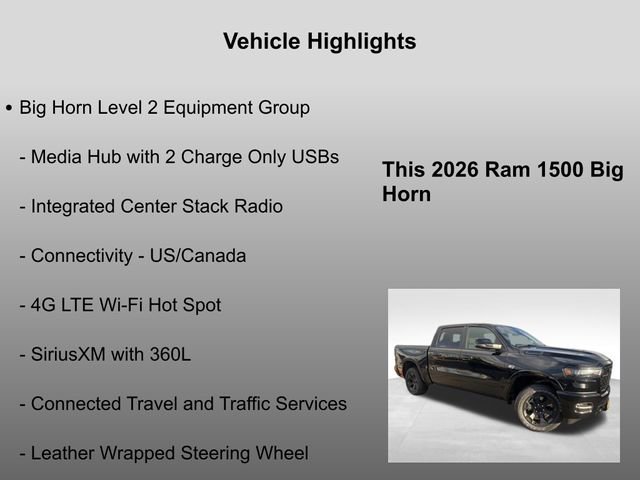 Vehicle Highlights

• Big Horn Level 2 Equipment Group

- Media Hub with 2 Charge Only USBs

- Integrated Center Stack Radio

- Connectivity - US/Canada

- 4G LTE Wi-Fi Hot Spot

- SiriusXM with 360L

- Connected Travel and Traffic Services

- Leather Wrapped Steering Wheel

This 2026 Ram 1500 Big Horn